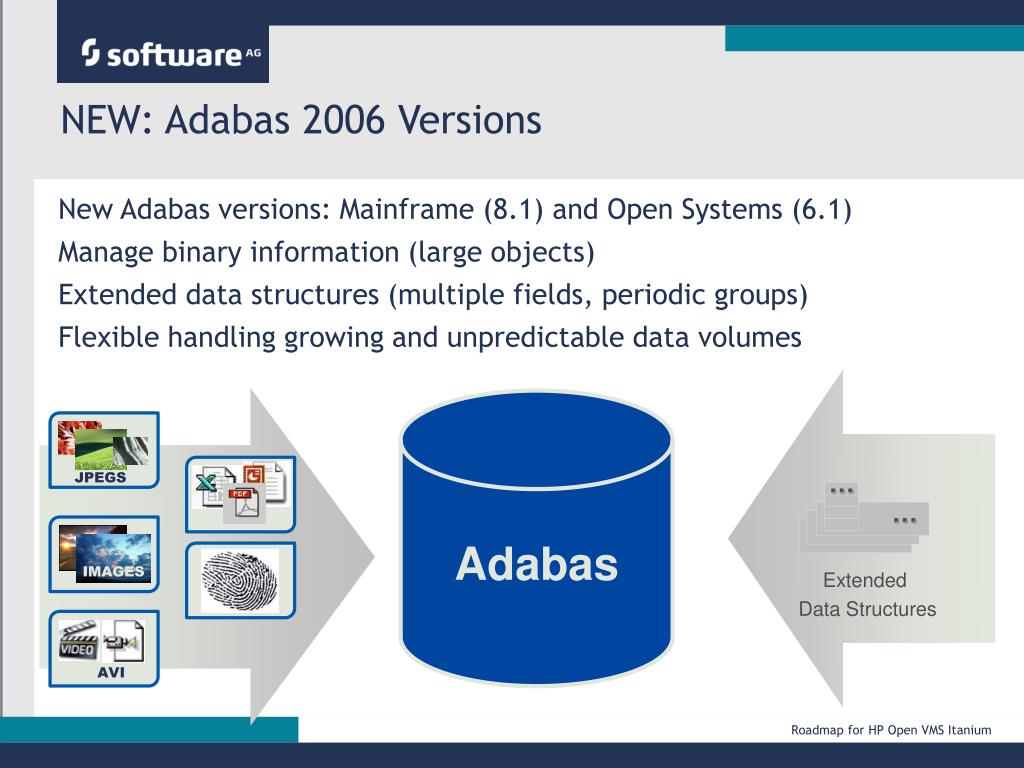 software AG

NEW: Adabas 2006 Versions

New Adabas versions: Mainframe (8.1) and Open Systems (6.1)
Manage binary information (large objects)
Extended data structures (multiple fields, periodic groups)
Flexible handling growing and unpredictable data volumes

JPEGS

IMAGES

VIDEO

AVI

PDF

Adabas

...

...

Extended Data Structures

Roadmap for HP Open VMS Itanium